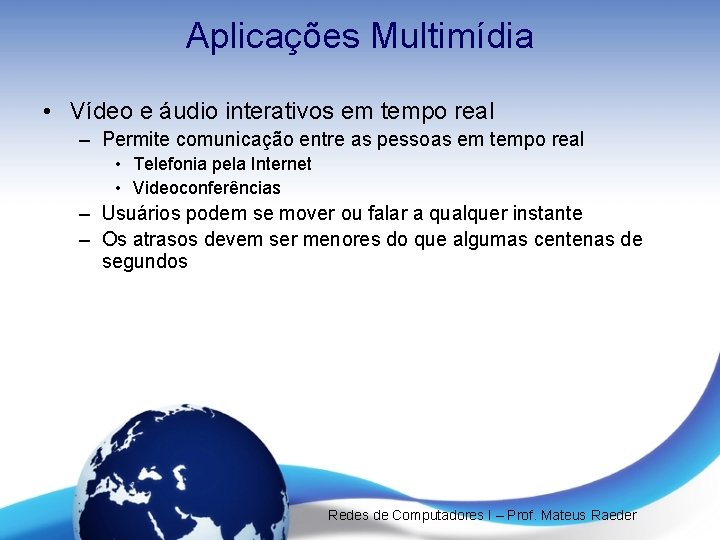 Aplicações Multimídia

• Vídeo e áudio interativos em tempo real
– Permite comunicação entre as pessoas em tempo real
• Telefonia pela Internet
• Videoconferências
– Usuários podem se mover ou falar a qualquer instante
– Os atrasos devem ser menores do que algumas centenas de segundos

Redes de Computadores I – Prof. Mateus Raeder